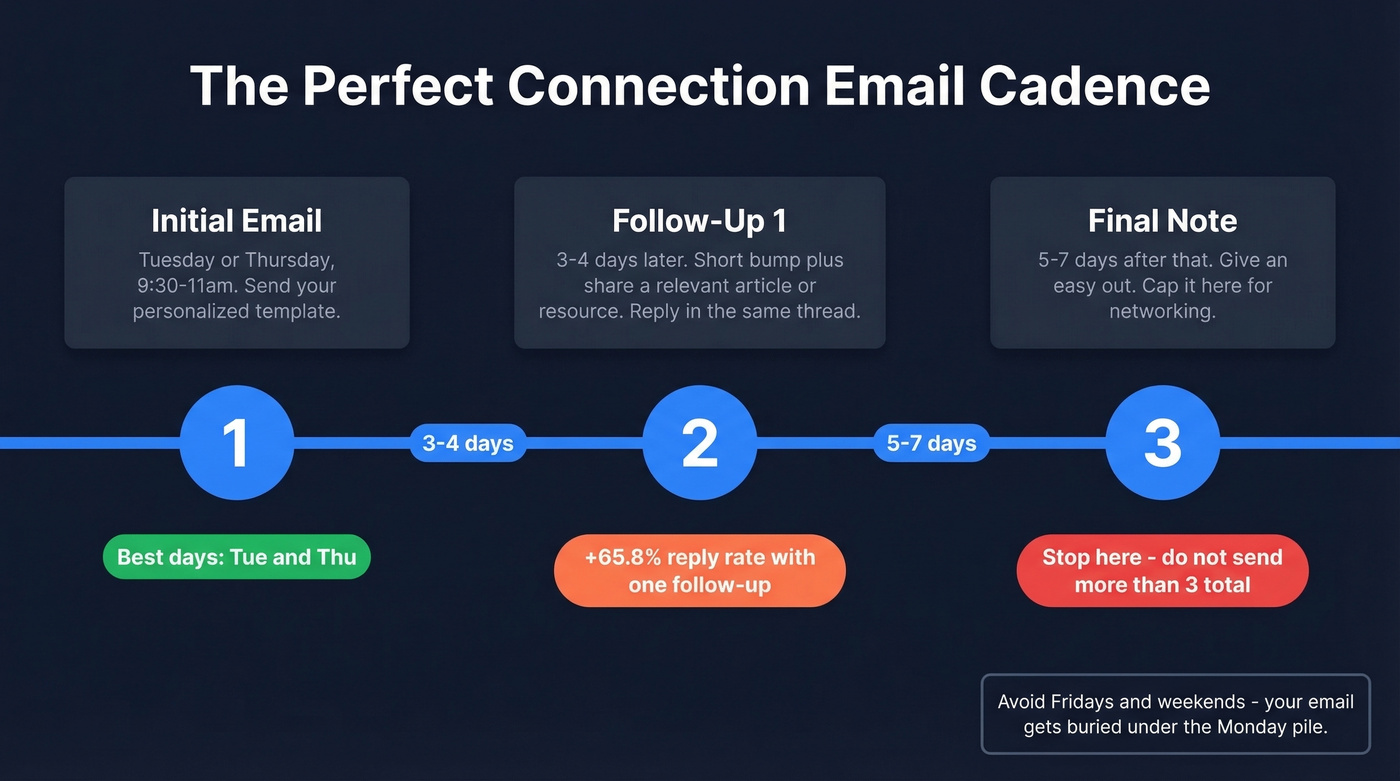 The Perfect Connection Email Cadence

Initial Email
Tuesday or Thursday, 9:30-11am. Send your personalized template.

Follow-Up 1
3-4 days later. Short bump plus share a relevant article or resource. Reply in the same thread.

Final Note
5-7 days after that. Give an easy out. Cap it here for networking.

1

3-4 days

2

5-7 days

3

Best days: Tue and Thu

+65.8% reply rate with one follow-up

Stop here - do not send more than 3 total

Avoid Fridays and weekends - your email gets buried under the Monday pile.